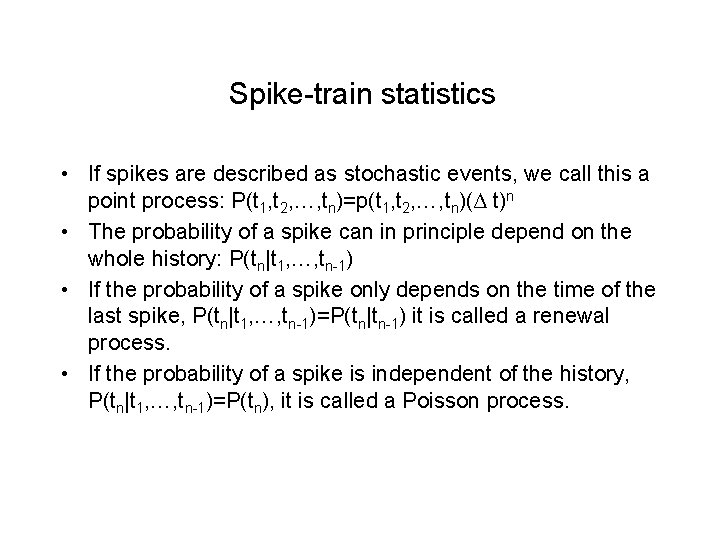 Spike-train statistics

• If spikes are described as stochastic events, we call this a point process: $P(t_1,t_2,\ldots,t_n)=p(t_1,t_2,\ldots,t_n)(\Delta t)^n$

• The probability of a spike can in principle depend on the whole history: $P(t_n|t_1,\ldots,t_{n-1})$

• If the probability of a spike only depends on the time of the last spike, $P(t_n|t_1,\ldots,t_{n-1})=P(t_n|t_{n-1})$ it is called a renewal process.

• If the probability of a spike is independent of the history, $P(t_n|t_1,\ldots,t_{n-1})=P(t_n)$, it is called a Poisson process.